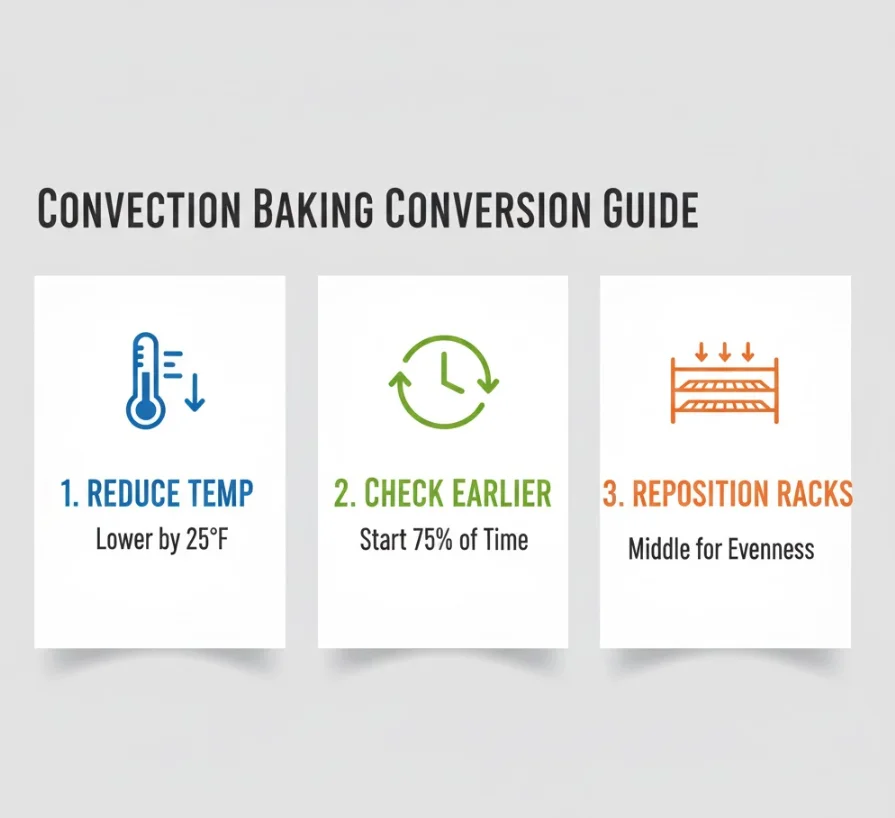 CONVECTION BAKING CONVERSION GUIDE

1. REDUCE TEMP
Lower by 25°F

2. CHECK EARLIER
Start 75% of Time

3. REPOSITION RACKS
Middle for Evenness